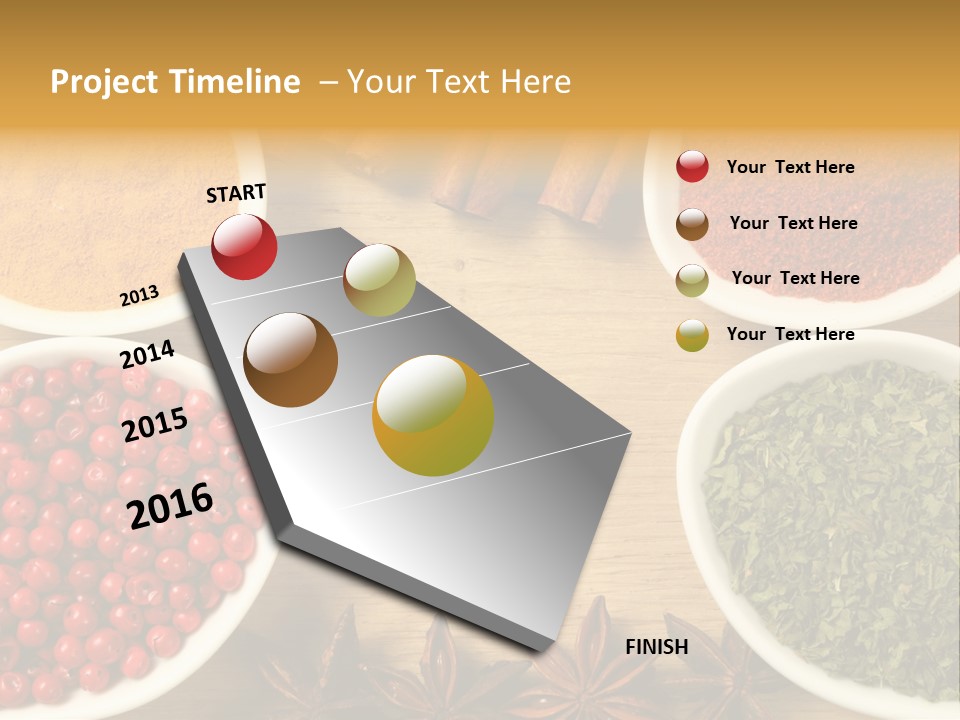 Project Timeline – Your Text Here

START

2013

2014

2015

2016

FINISH

Your Text Here

Your Text Here

Your Text Here

Your Text Here